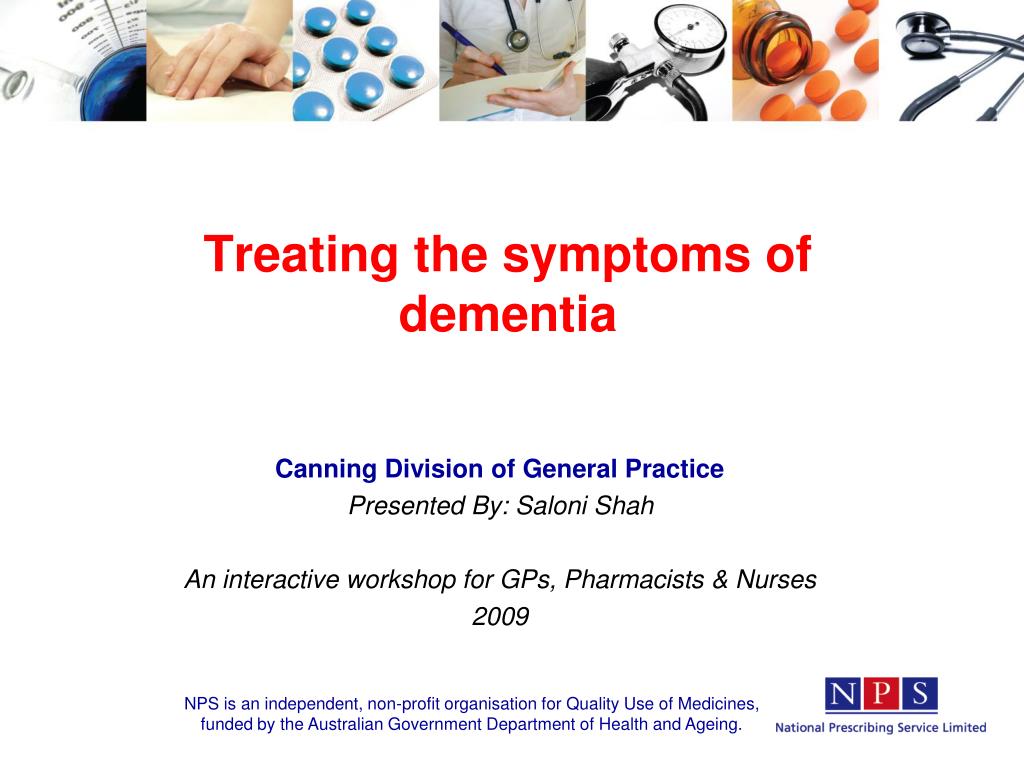 Treating the symptoms of dementia

Canning Division of General Practice
Presented By: Saloni Shah

An interactive workshop for GPs, Pharmacists & Nurses
2009

NPS is an independent, non-profit organisation for Quality Use of Medicines, funded by the Australian Government Department of Health and Ageing.

NPS
National Prescribing Service Limited